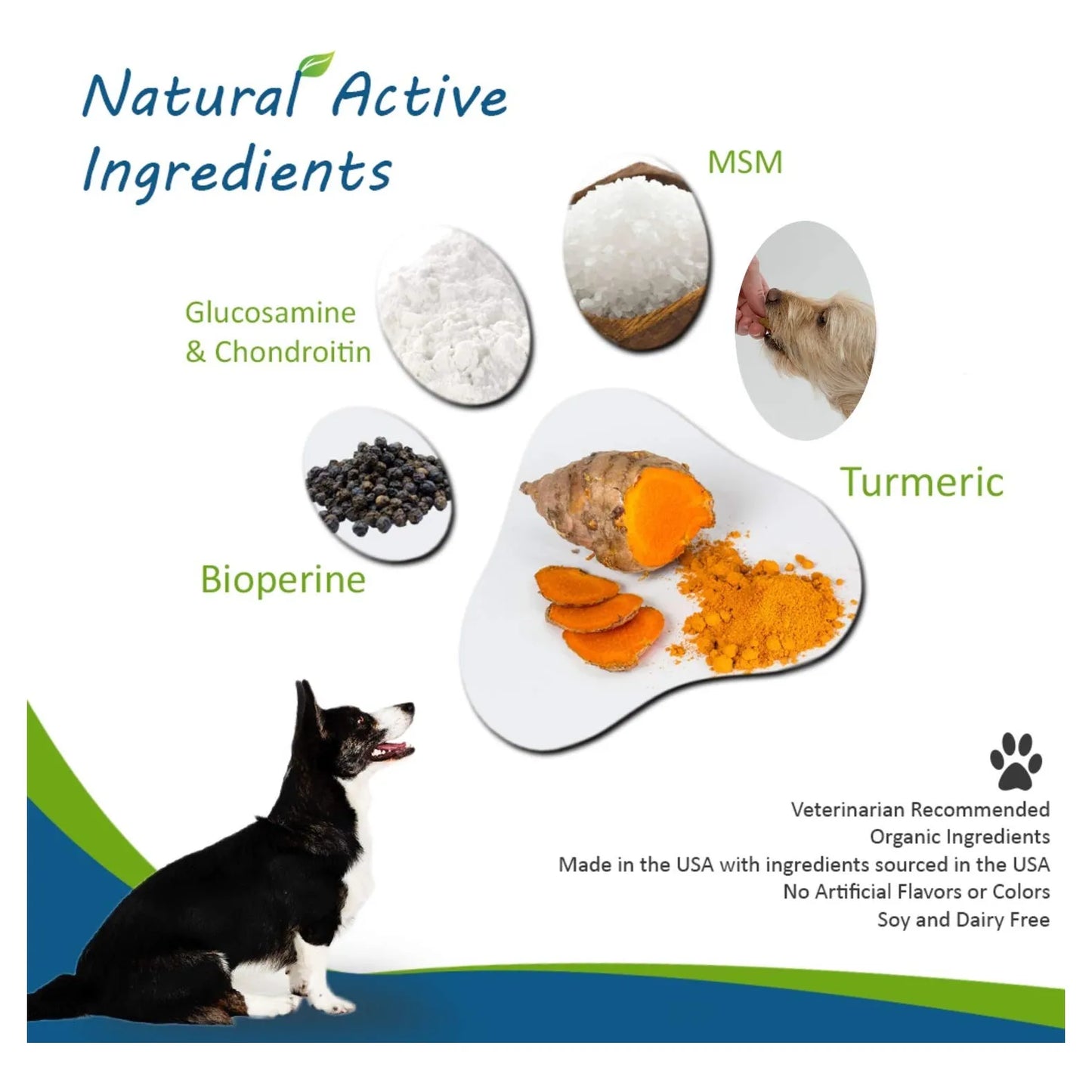 Natural Active Ingredients

MSM

Glucosamine & Chondroitin

Turmeric

Bioperine

Veterinarian Recommended
Organic Ingredients
Made in the USA with ingredients sourced in the USA
No Artificial Flavors or Colors
Soy and Dairy Free